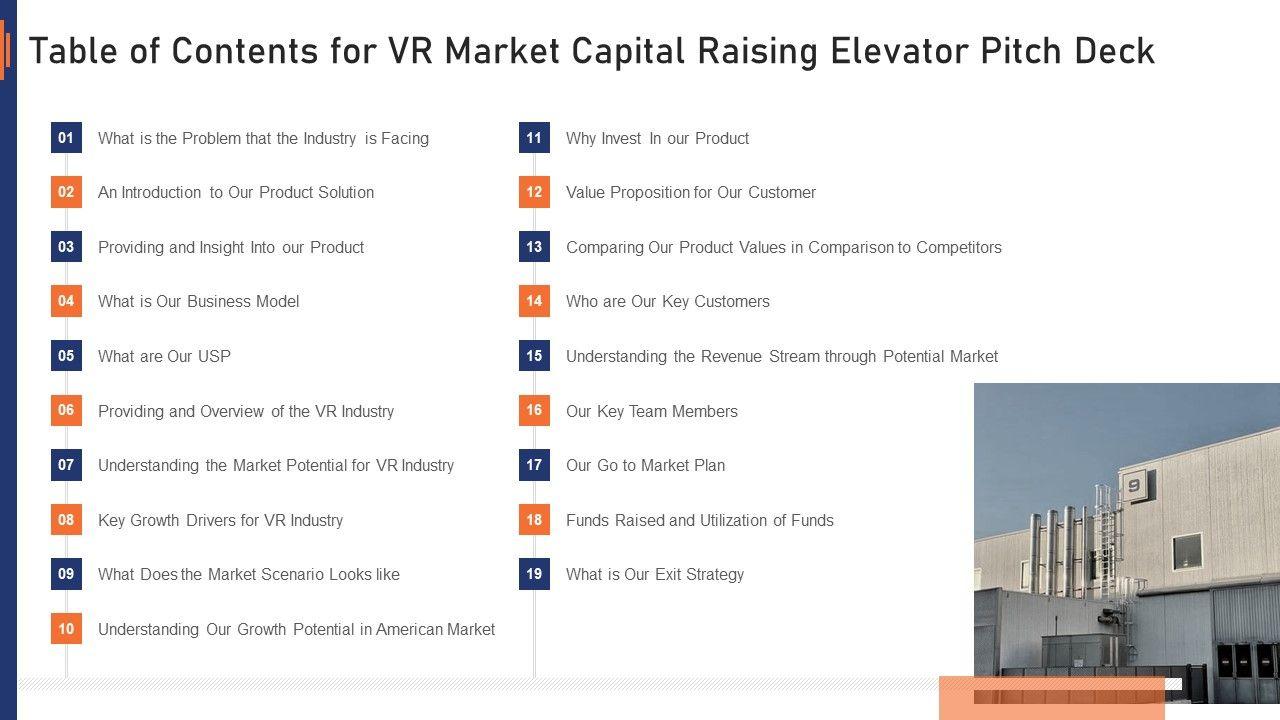 Table of Contents for VR Market Capital Raising Elevator Pitch Deck

01 What is the Problem that the Industry is Facing

02 An Introduction to Our Product Solution

03 Providing and Insight Into our Product

04 What is Our Business Model

05 What are Our USP

06 Providing and Overview of the VR Industry

07 Understanding the Market Potential for VR Industry

08 Key Growth Drivers for VR Industry

09 What Does the Market Scenario Looks like

10 Understanding Our Growth Potential in American Market

11 Why Invest In our Product

12 Value Proposition for Our Customer

13 Comparing Our Product Values in Comparison to Competitors

14 Who are Our Key Customers

15 Understanding the Revenue Stream through Potential Market

16 Our Key Team Members

17 Our Go to Market Plan

18 Funds Raised and Utilization of Funds

19 What is Our Exit Strategy

9